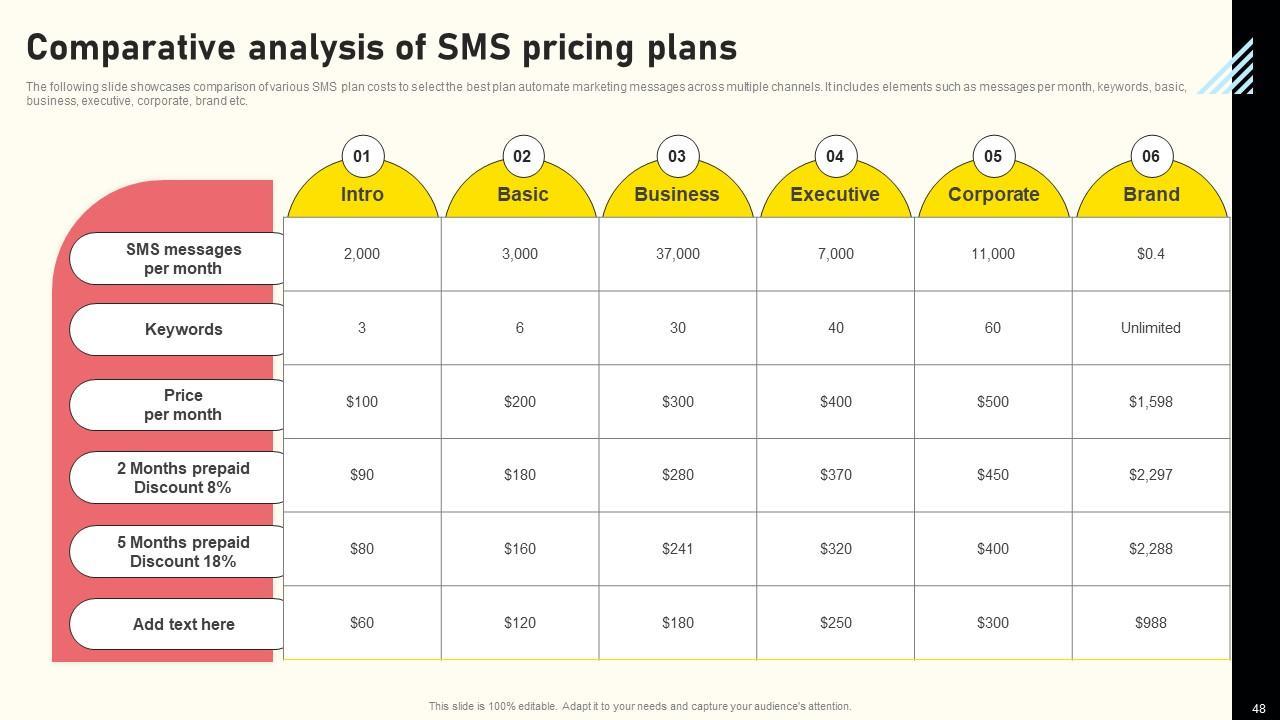 Comparative analysis of SMS pricing plans

The following slide showcases comparison of various SMS plan costs to select the best plan automate marketing messages across multiple channels. It includes elements such as messages per month, keywords, basic, business, executive, corporate, brand etc.

| | 01 Intro | 02 Basic | 03 Business | 04 Executive | 05 Corporate | 06 Brand |
|---|---|---|---|---|---|---|
| SMS messages per month | 2,000 | 3,000 | 37,000 | 7,000 | 11,000 | $0.4 |
| Keywords | 3 | 6 | 30 | 40 | 60 | Unlimited |
| Price per month | $100 | $200 | $300 | $400 | $500 | $1,598 |
| 2 Months prepaid Discount 8% | $90 | $180 | $280 | $370 | $450 | $2,297 |
| 5 Months prepaid Discount 18% | $80 | $160 | $241 | $320 | $400 | $2,288 |
| Add text here | $60 | $120 | $180 | $250 | $300 | $988 |

This slide is 100% editable. Adapt it to your needs and capture your audience's attention.

48